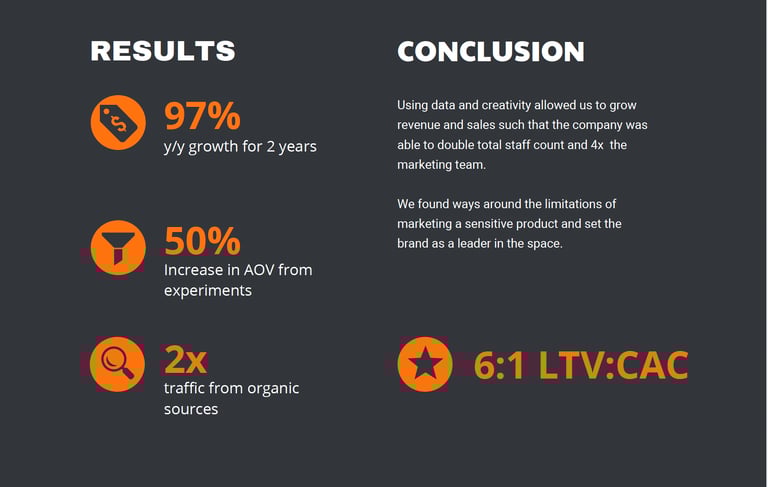 RESULTS

97%
y/y growth for 2 years

50%
Increase in AOV from experiments

2x
traffic from organic sources

CONCLUSION

Using data and creativity allowed us to grow revenue and sales such that the company was able to double total staff count and 4x the marketing team.

We found ways around the limitations of marketing a sensitive product and set the brand as a leader in the space.

6:1 LTV:CAC